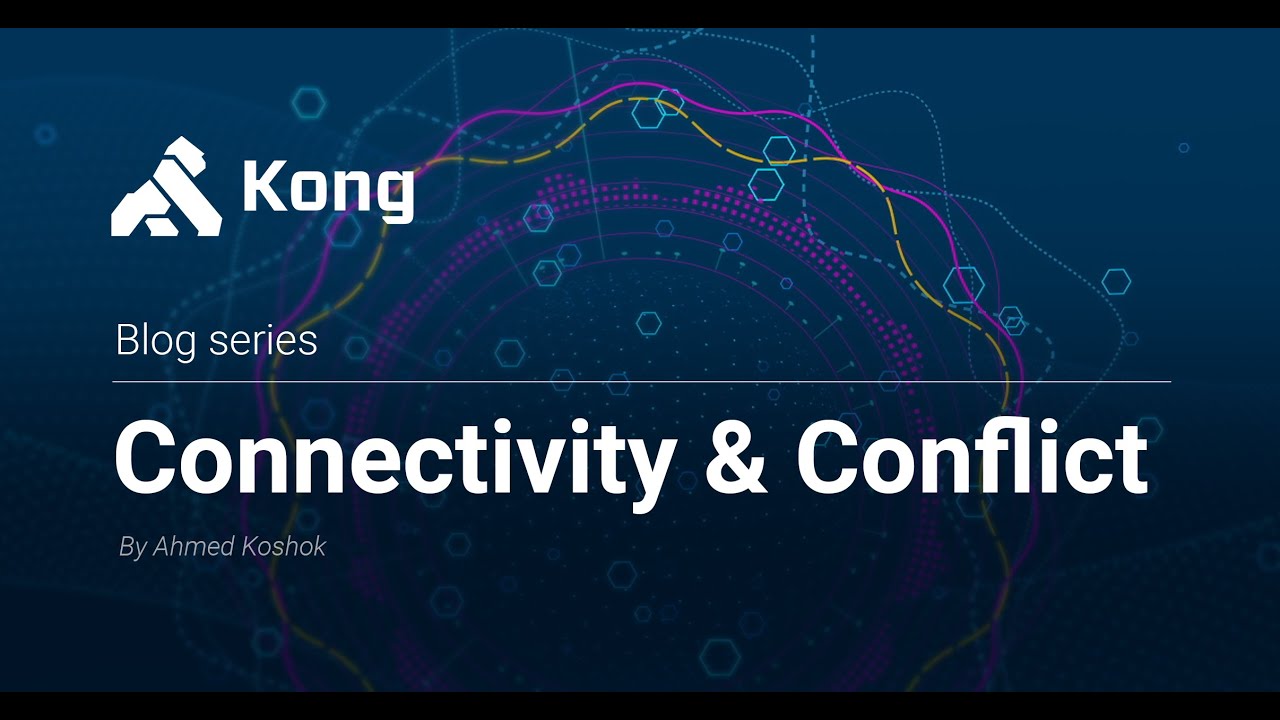 Kong

Blog series

Connectivity & Conflict

By Ahmed Koshok